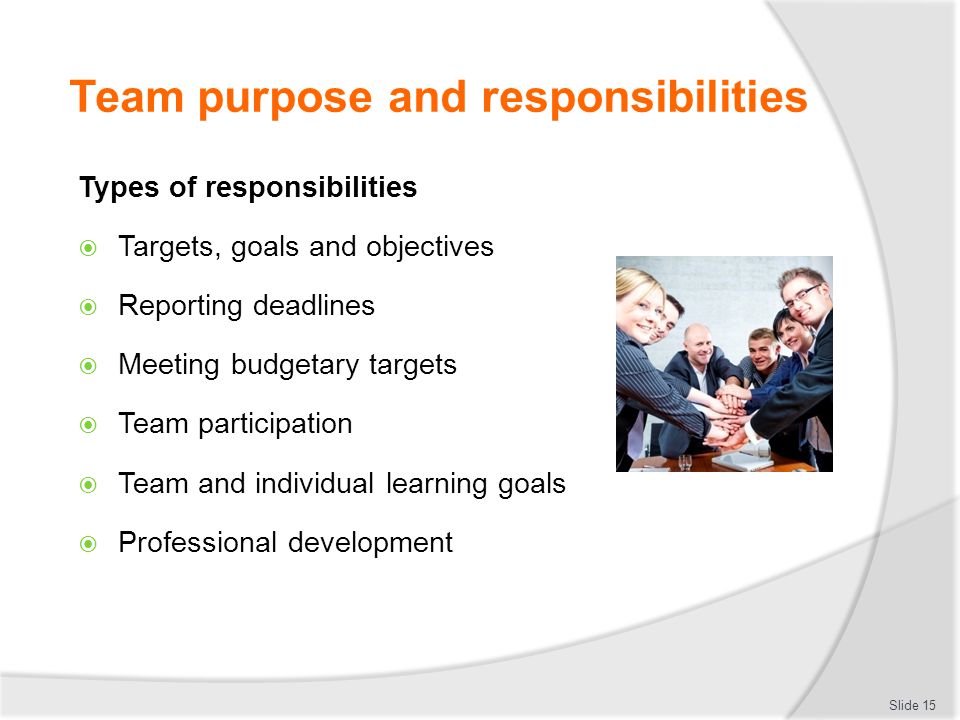 Team purpose and responsibilities

Types of responsibilities

Targets, goals and objectives

Reporting deadlines

Meeting budgetary targets

Team participation

Team and individual learning goals

Professional development

Slide 15